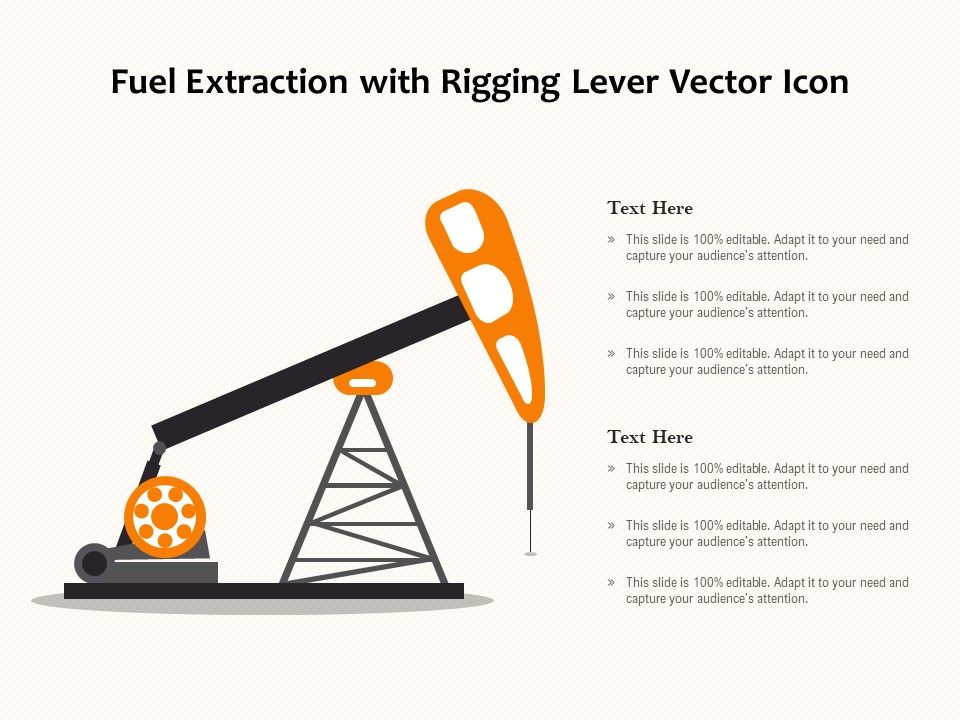 Fuel Extraction with Rigging Lever Vector Icon

Text Here

» This slide is 100% editable. Adapt it to your need and capture your audience's attention.

» This slide is 100% editable. Adapt it to your need and capture your audience's attention.

» This slide is 100% editable. Adapt it to your need and capture your audience's attention.

Text Here

» This slide is 100% editable. Adapt it to your need and capture your audience's attention.

» This slide is 100% editable. Adapt it to your need and capture your audience's attention.

» This slide is 100% editable. Adapt it to your need and capture your audience's attention.